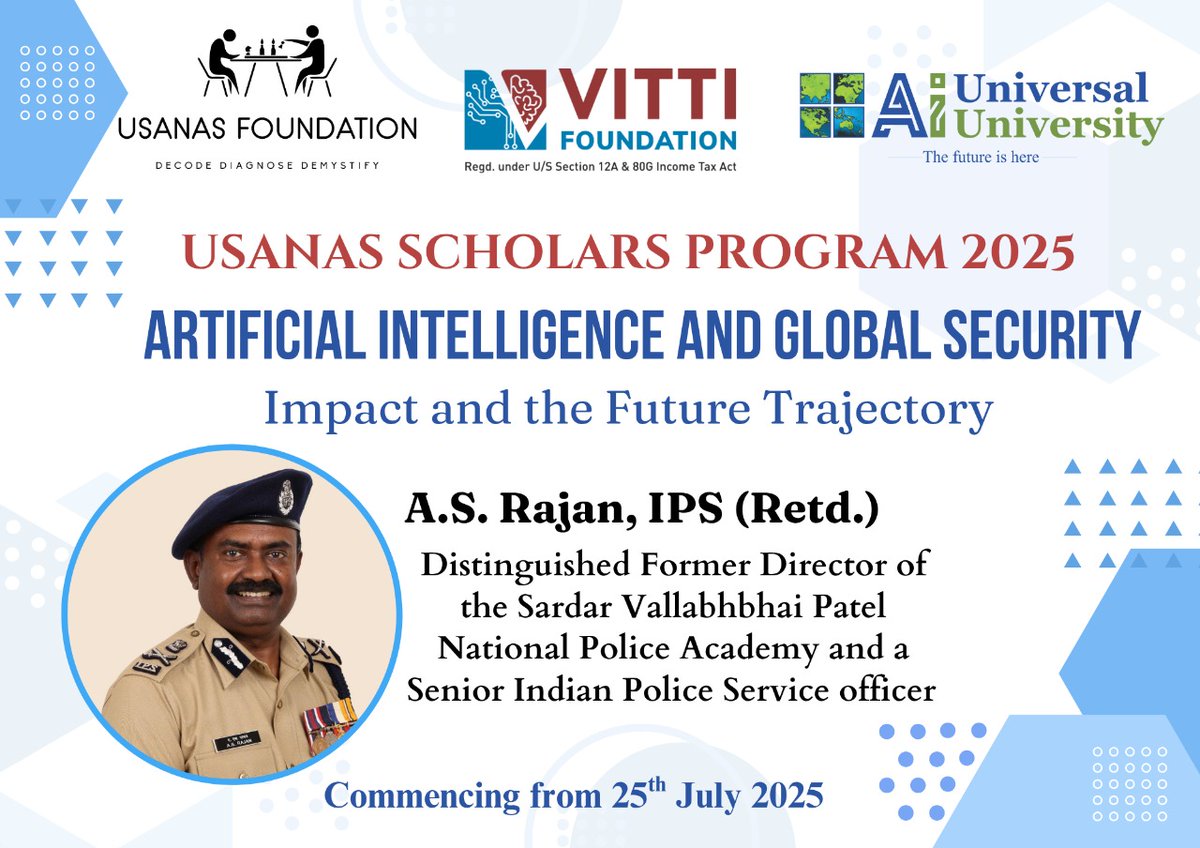 USANAS FOUNDATION
DECODE DIAGNOSE DEMYSTIFY

VITTI FOUNDATION
Regd. under U/S Section 12A & 80G Income Tax Act

Ai Universal University
The future is here

USANAS SCHOLARS PROGRAM 2025
ARTIFICIAL INTELLIGENCE AND GLOBAL SECURITY
Impact and the Future Trajectory

A.S. Rajan, IPS (Retd.)
Distinguished Former Director of the Sardar Vallabhbhai Patel National Police Academy and a Senior Indian Police Service officer

A.S. RAJAN

Commencing from 25$^{th}$ July 2025